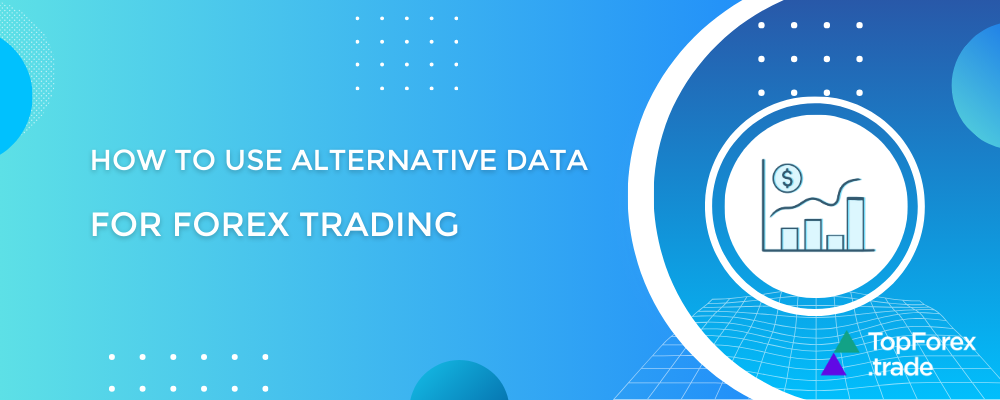 HOW TO USE ALTERNATIVE DATA
FOR FOREX TRADING

$

TopForex
.trade